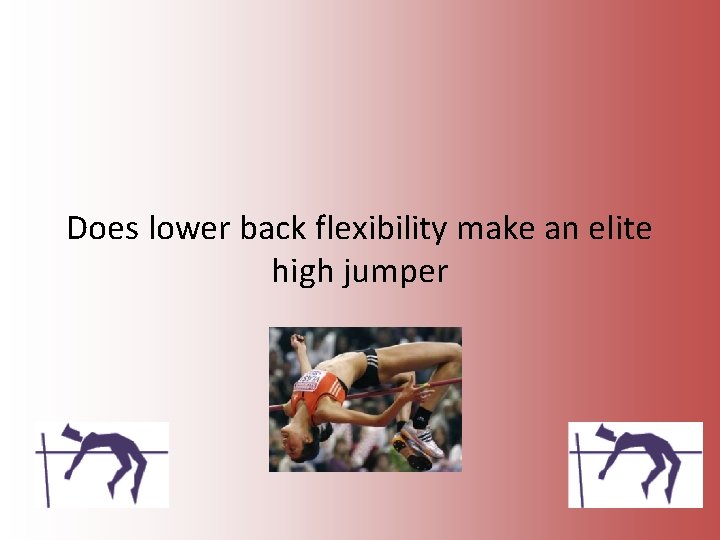 Does lower back flexibility make an elite high jumper